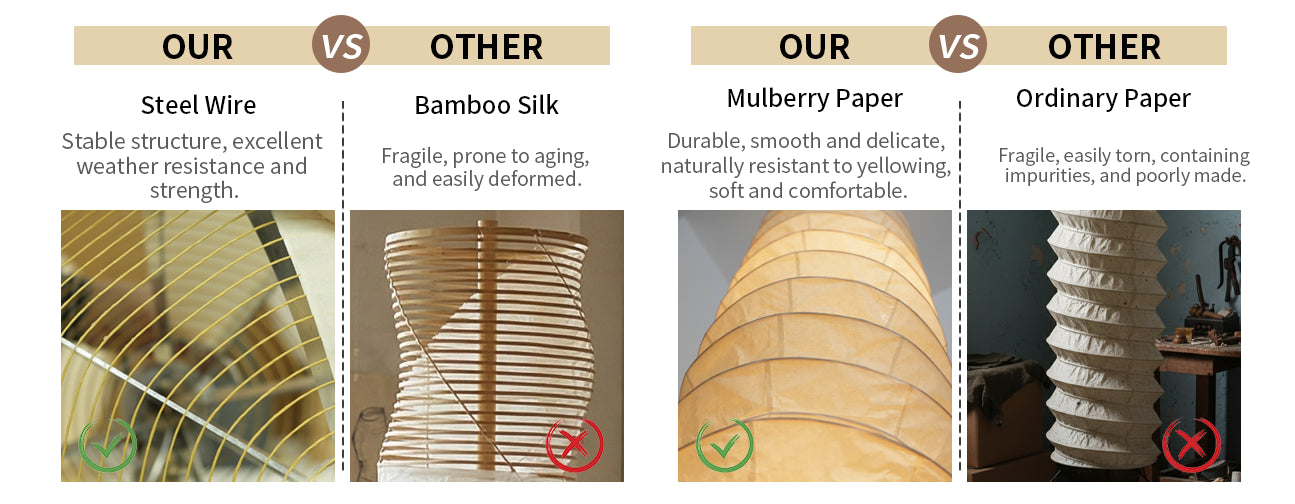 OUR VS OTHER

Steel Wire

Stable structure, excellent weather resistance and strength.

Bamboo Silk

Fragile, prone to aging, and easily deformed.

OUR VS OTHER

Mulberry Paper

Durable, smooth and delicate, naturally resistant to yellowing, soft and comfortable.

Ordinary Paper

Fragile, easily torn, containing impurities, and poorly made.